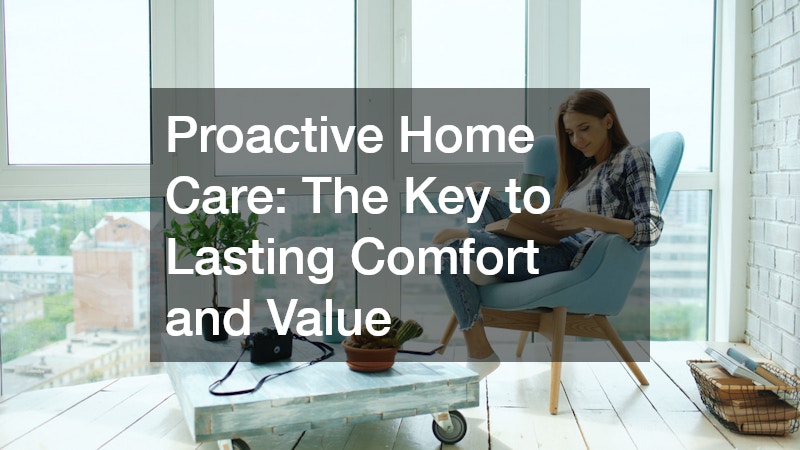 Proactive Home Care: The Key to Lasting Comfort and Value